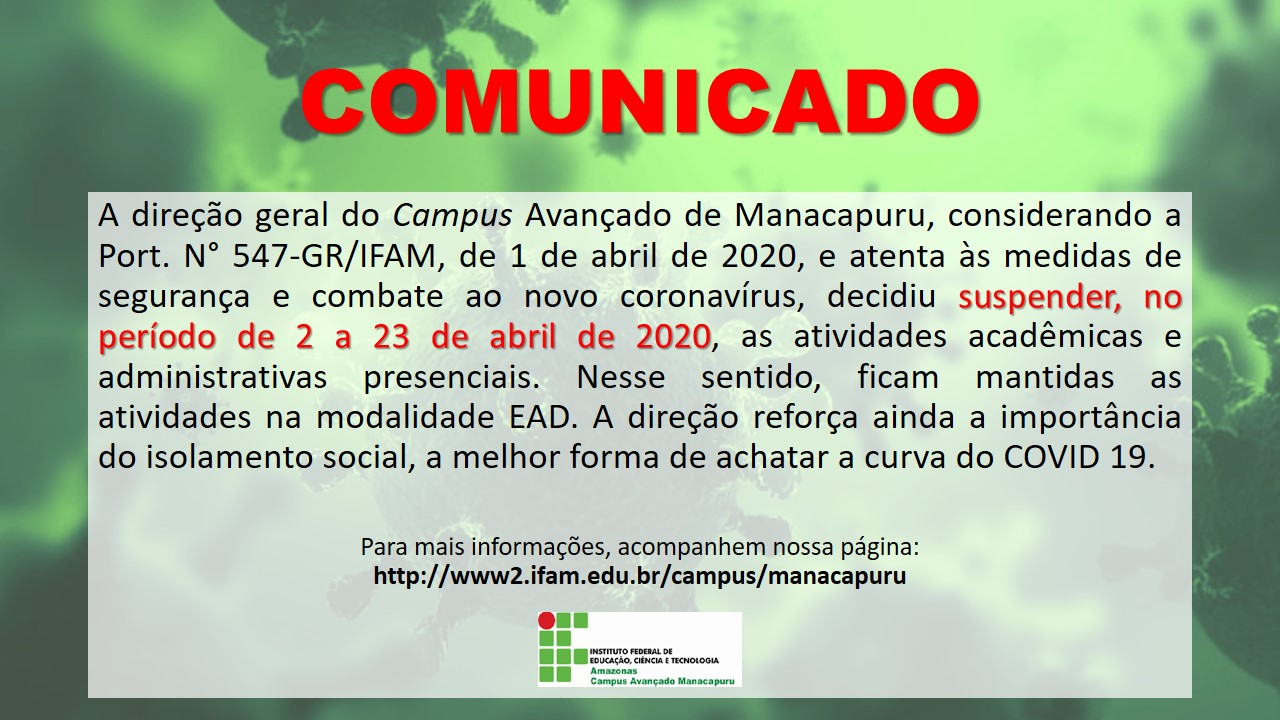 COMUNICADO

A direção geral do Campus Avançado de Manacapuru, considerando a Port. N° 547-GR/IFAM, de 1 de abril de 2020, e atenta às medidas de segurança e combate ao novo coronavírus, decidiu suspender, no período de 2 a 23 de abril de 2020, as atividades acadêmicas e administrativas presenciais. Nesse sentido, ficam mantidas as atividades na modalidade EAD. A direção reforça ainda a importância do isolamento social, a melhor forma de achatar a curva do COVID 19.

Para mais informações, acompanhem nossa página:
http://www2.ifam.edu.br/campus/manacapuru

INSTITUTO FEDERAL DE EDUCAÇÃO, CIÊNCIA E TECNOLOGIA
Amazonas
Campus Avançado Manacapuru